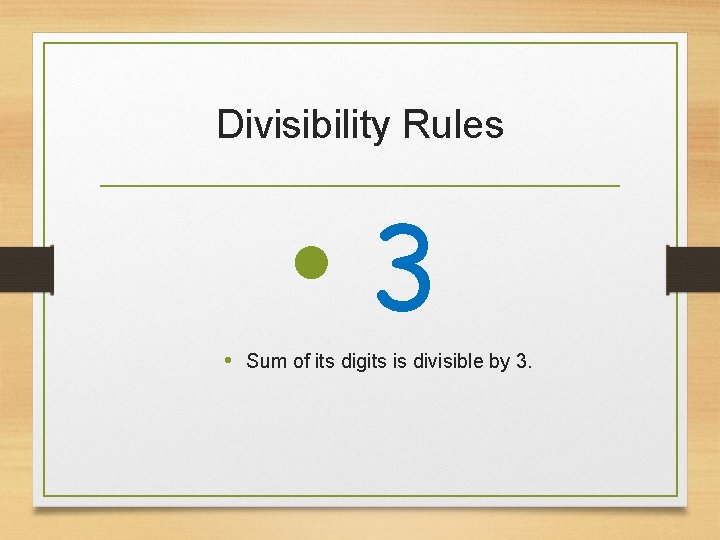 Divisibility Rules

• 3

• Sum of its digits is divisible by 3.